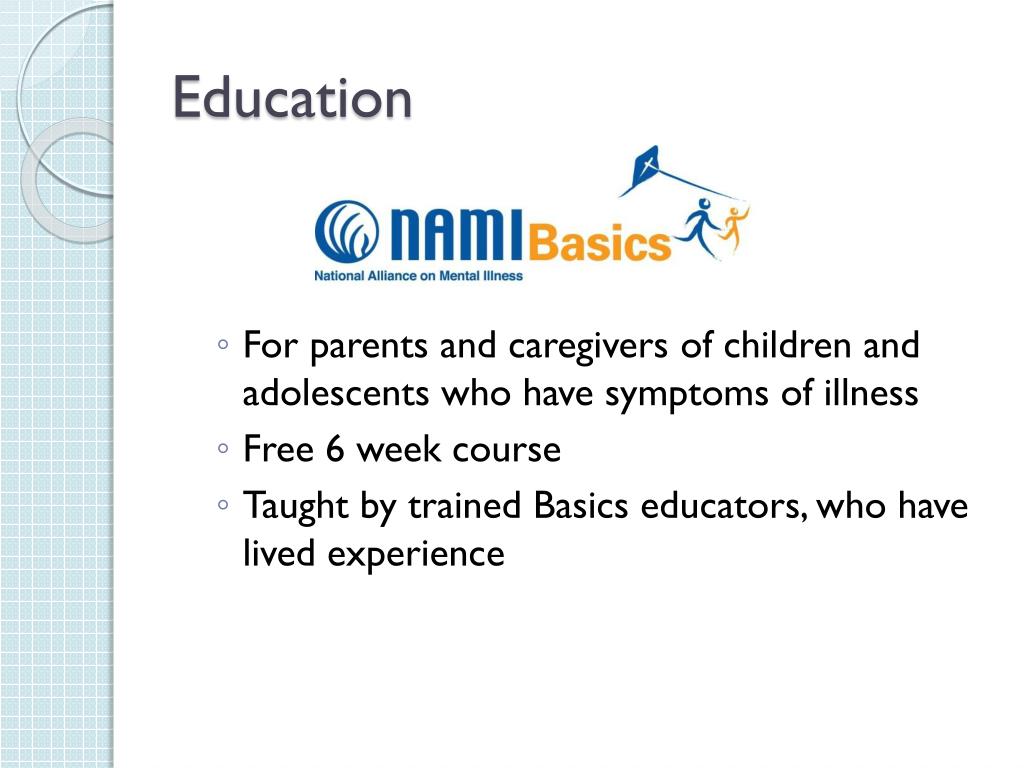 Education

NAMI Basics
National Alliance on Mental Illness

◦ For parents and caregivers of children and adolescents who have symptoms of illness
◦ Free 6 week course
◦ Taught by trained Basics educators, who have lived experience